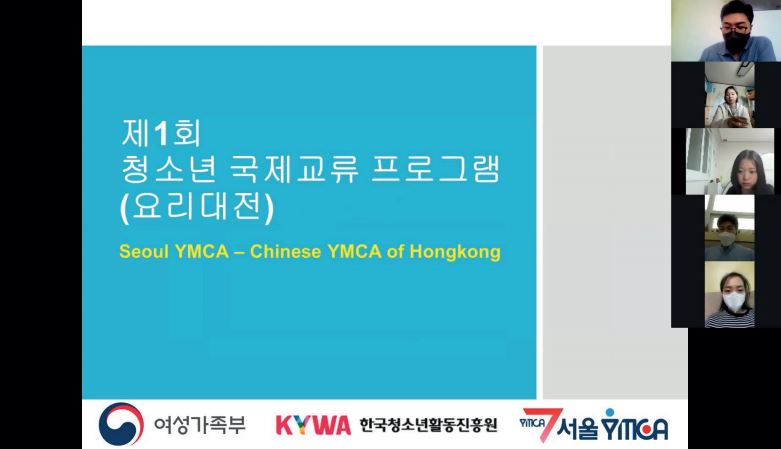 제1회
청소년 국제교류 프로그램
(요리대전)

Seoul YMCA – Chinese YMCA of Hongkong

여성가족부 KYWA 한국청소년활동진흥원 YMCA 서울 YMCA